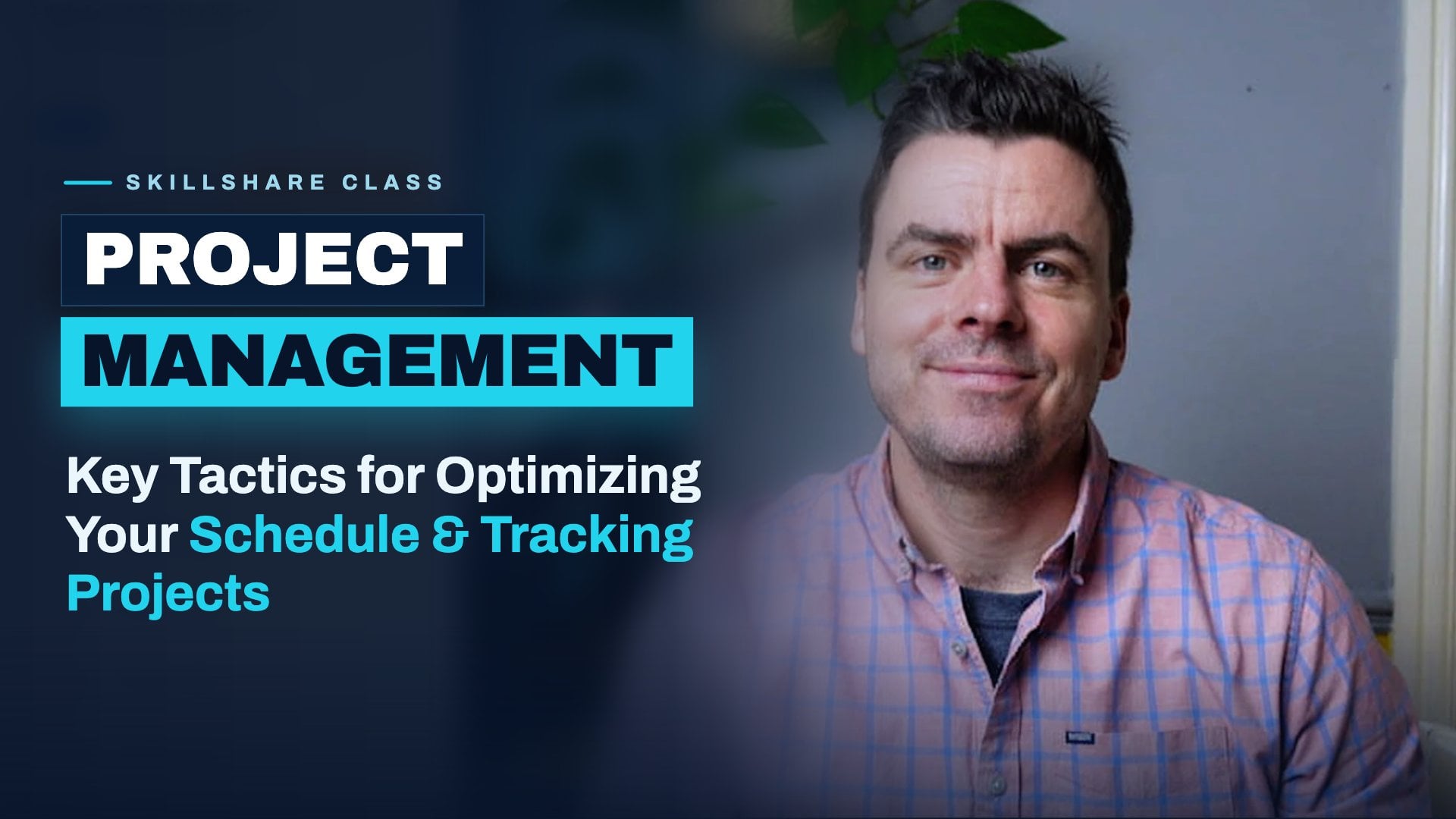 SKILLSHARE CLASS

PROJECT

MANAGEMENT

Key Tactics for Optimizing Your Schedule & Tracking Projects